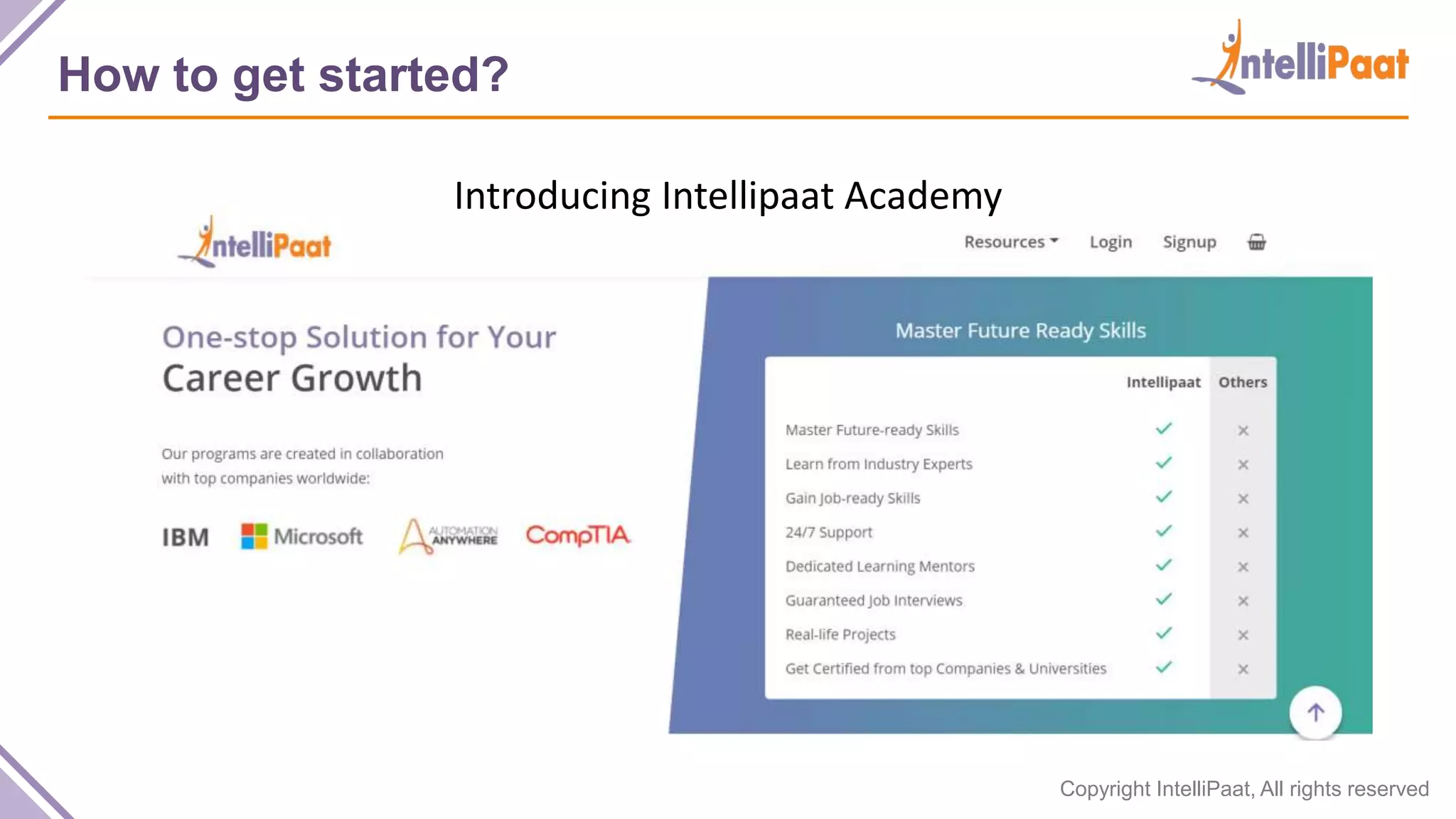 How to get started?

IntelliPaat

Introducing Intellipaat Academy

IntelliPaat

Resources Login Signup

One-stop Solution for Your
Career Growth

Our programs are created in collaboration with top companies worldwide:

IBM Microsoft AUTOMATION ANYWHERE CompTIA

Master Future Ready Skills

| | Intellipaat | Others |
|---|---|---|
| Master Future-ready Skills | ✓ | × |
| Learn from Industry Experts | ✓ | × |
| Gain Job-ready Skills | ✓ | × |
| 24/7 Support | ✓ | × |
| Dedicated Learning Mentors | ✓ | × |
| Guaranteed Job Interviews | ✓ | × |
| Real-life Projects | ✓ | × |
| Get Certified from top Companies & Universities | ✓ | × |

Copyright IntelliPaat, All rights reserved